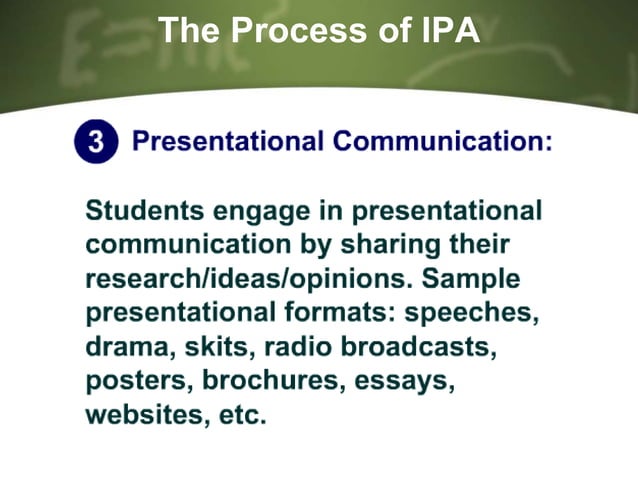 The Process of IPA

3 Presentational Communication:

Students engage in presentational communication by sharing their research/ideas/opinions. Sample presentational formats: speeches, drama, skits, radio broadcasts, posters, brochures, essays, websites, etc.